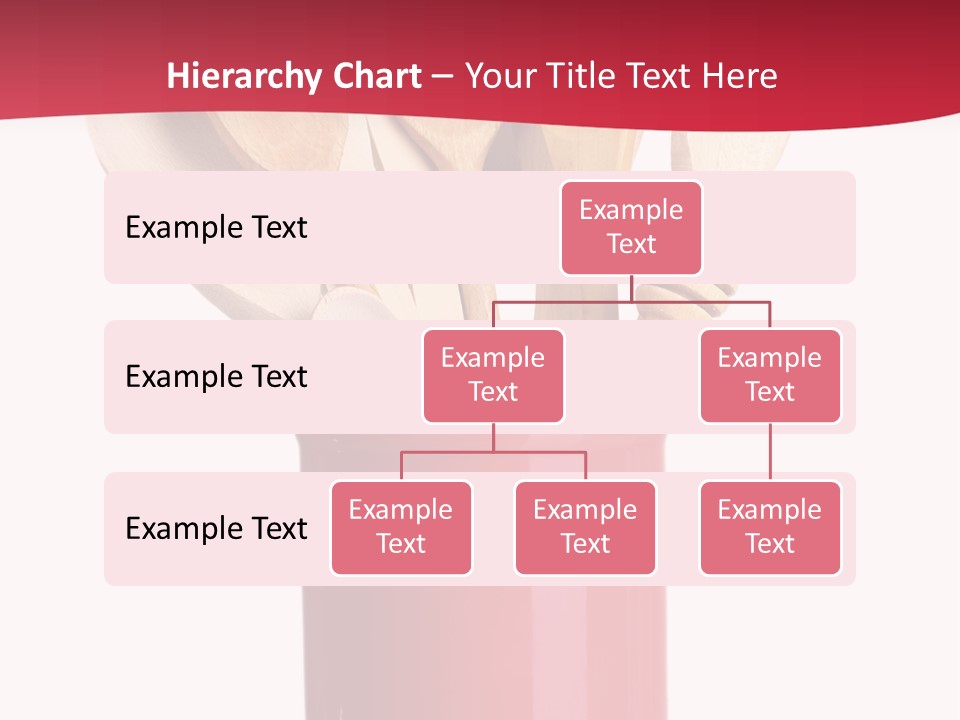 Hierarchy Chart – Your Title Text Here

Example Text

Example Text

Example Text

Example Text

Example Text

Example Text

Example Text

Example Text

Example Text